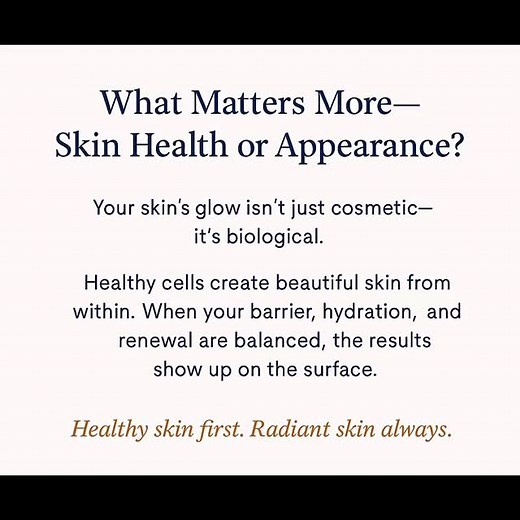 What Matters More—
Skin Health or Appearance?

Your skin's glow isn't just cosmetic—
it's biological.

Healthy cells create beautiful skin from within. When your barrier, hydration, and renewal are balanced, the results show up on the surface.

Healthy skin first. Radiant skin always.